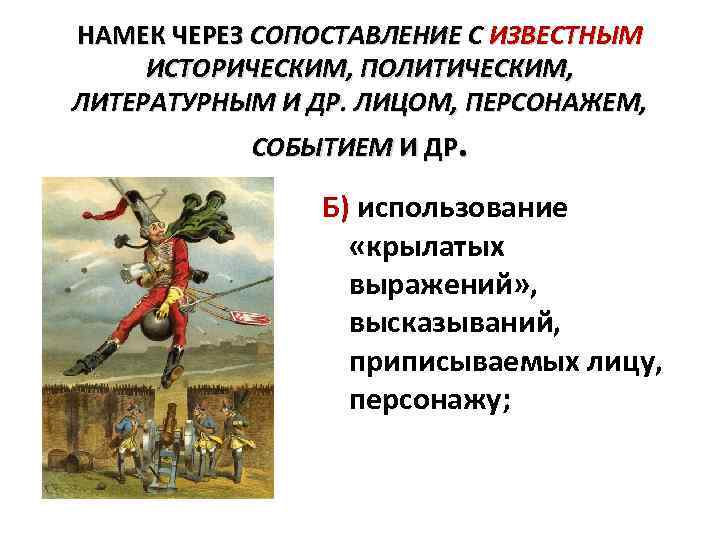 НАМЕК ЧЕРЕЗ СОПОСТАВЛЕНИЕ С ИЗВЕСТНЫМ ИСТОРИЧЕСКИМ, ПОЛИТИЧЕСКИМ, ЛИТЕРАТУРНЫМ И ДР. ЛИЦОМ, ПЕРСОНАЖЕМ, СОБЫТИЕМ И ДР.

Б) использование «крылатых выражений», высказываний, приписываемых лицу, персонажу;